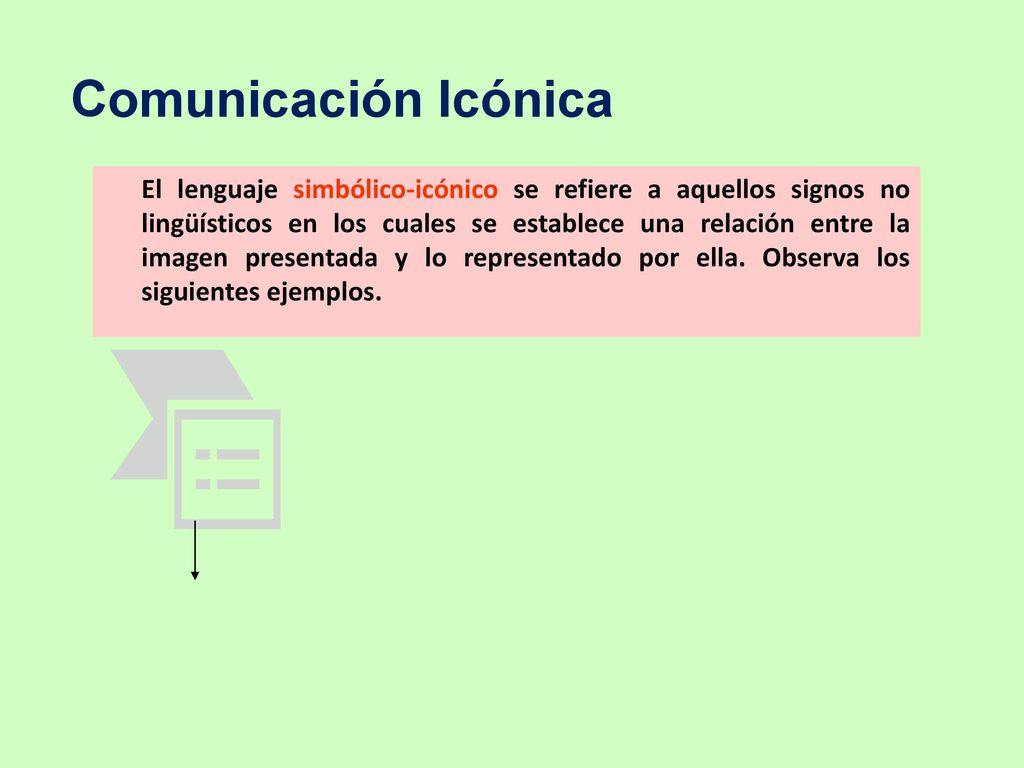 Comunicación Icónica

El lenguaje simbólico-icónico se refiere a aquellos signos no lingüísticos en los cuales se establece una relación entre la imagen presentada y lo representado por ella. Observa los siguientes ejemplos.